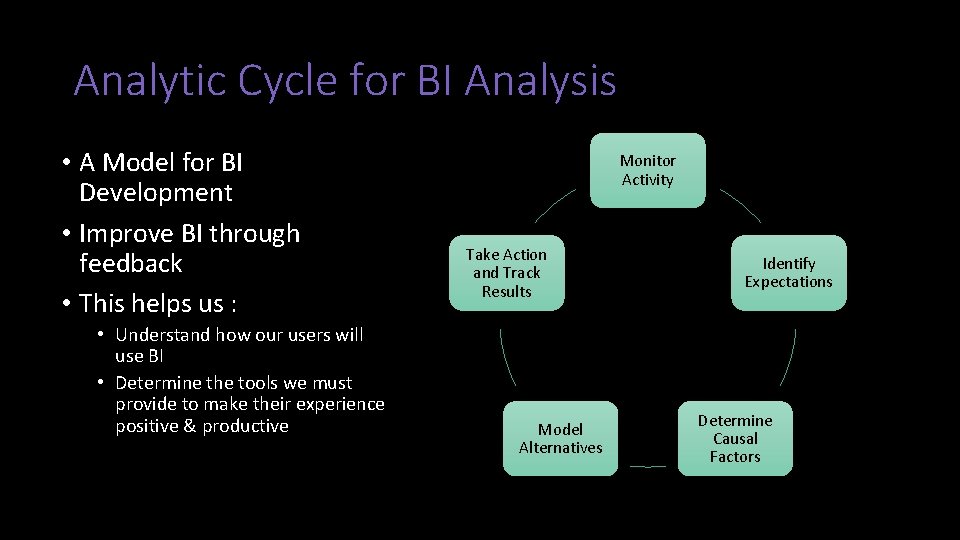 Analytic Cycle for BI Analysis

• A Model for BI Development
• Improve BI through feedback
• This helps us :
  • Understand how our users will use BI
  • Determine the tools we must provide to make their experience positive & productive

Monitor Activity

Identify Expectations

Determine Causal Factors

Model Alternatives

Take Action and Track Results